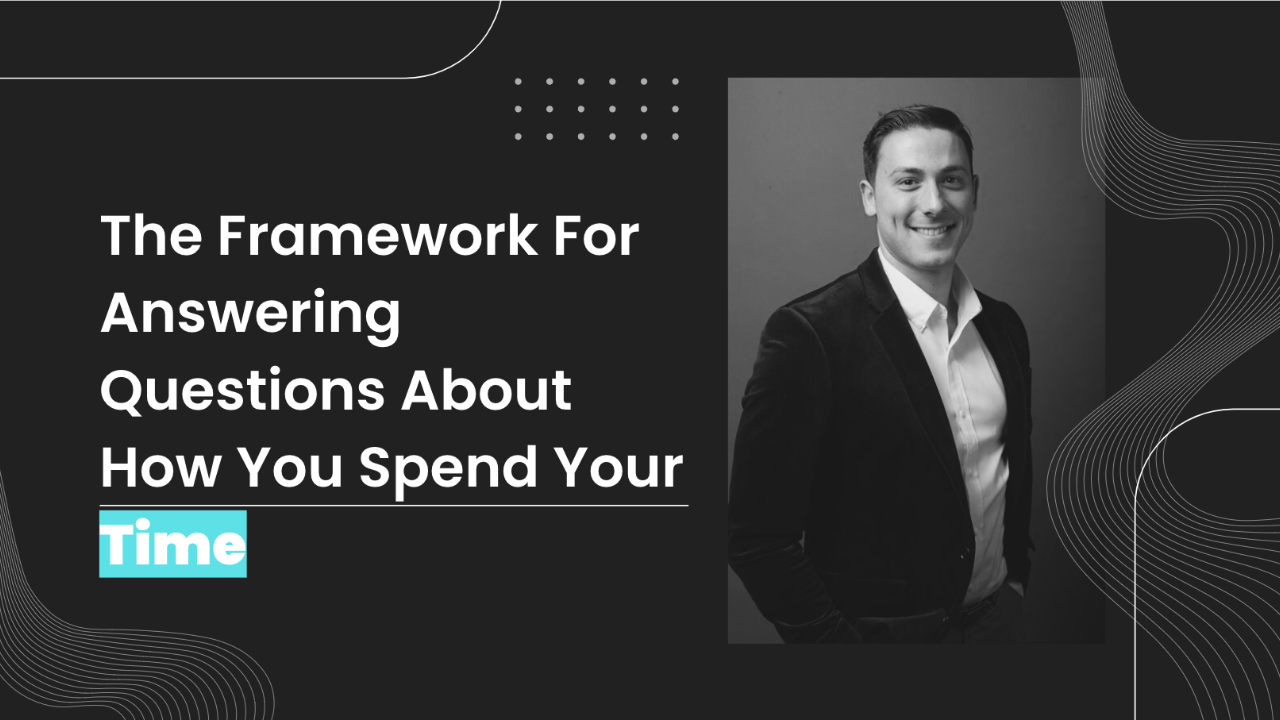 The Framework For Answering Questions About How You Spend Your Time